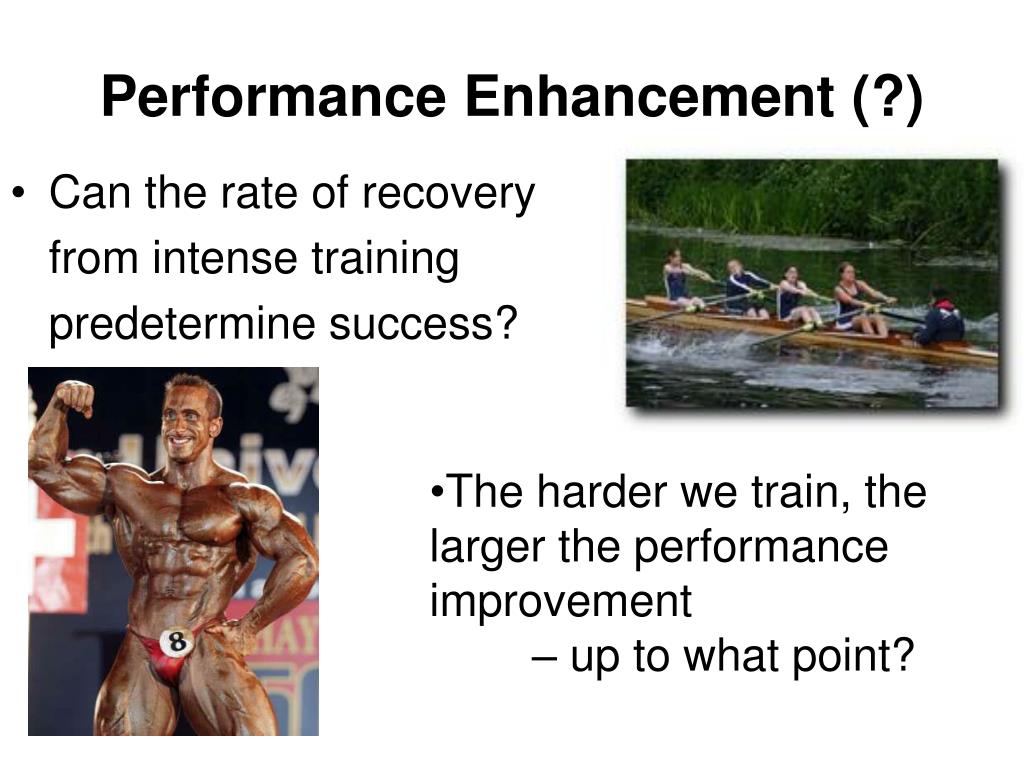 Performance Enhancement (?)

• Can the rate of recovery from intense training predetermine success?

8

•The harder we train, the larger the performance improvement

– up to what point?